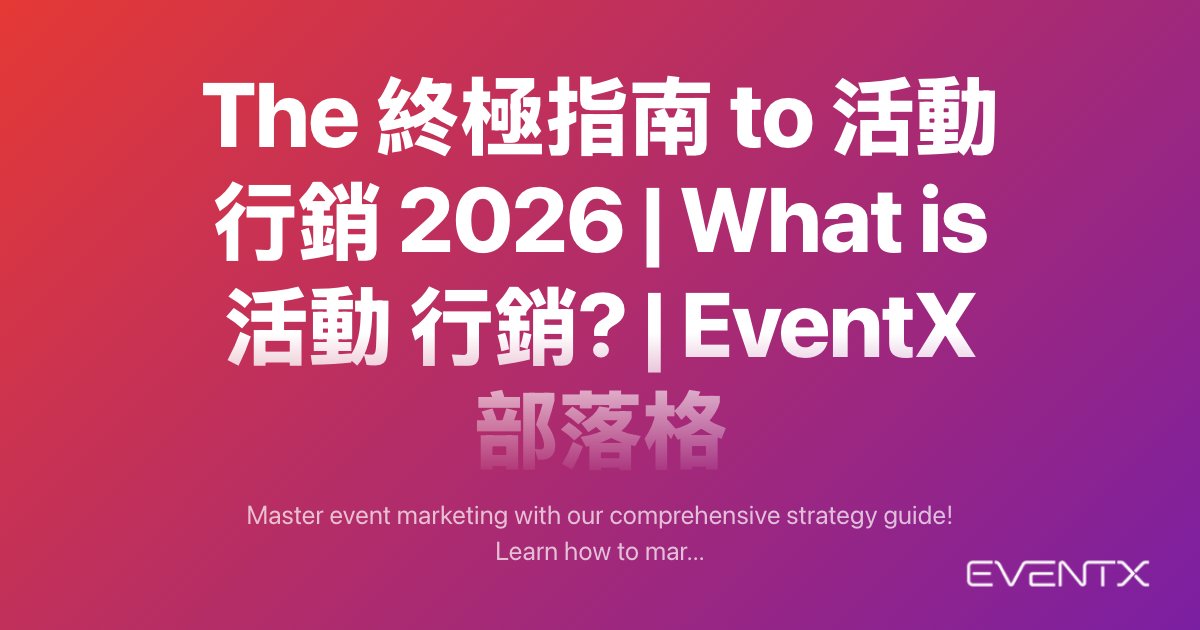 The 終極指南 to 活動 行銷 2026 | What is 活動 行銷? | EventX 部落格

Master event marketing with our comprehensive strategy guide! Learn how to mar...

EVENTX